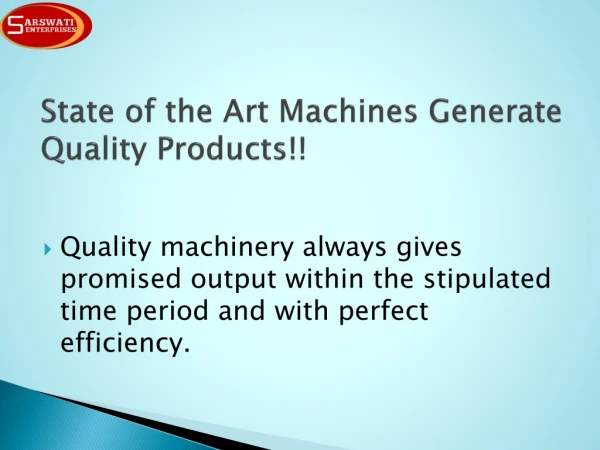 SARSWATI ENTERPRISES

State of the Art Machines Generate Quality Products!!

Quality machinery always gives promised output within the stipulated time period and with perfect efficiency.